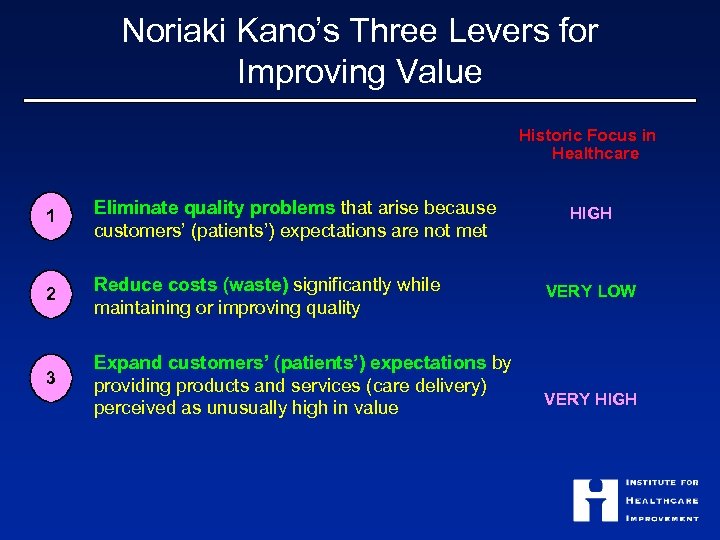 Noriaki Kano's Three Levers for Improving Value

Historic Focus in Healthcare

1 Eliminate quality problems that arise because customers' (patients') expectations are not met

HIGH

2 Reduce costs (waste) significantly while maintaining or improving quality

VERY LOW

3 Expand customers' (patients') expectations by providing products and services (care delivery) perceived as unusually high in value

VERY HIGH

INSTITUTE FOR HEALTHCARE IMPROVEMENT